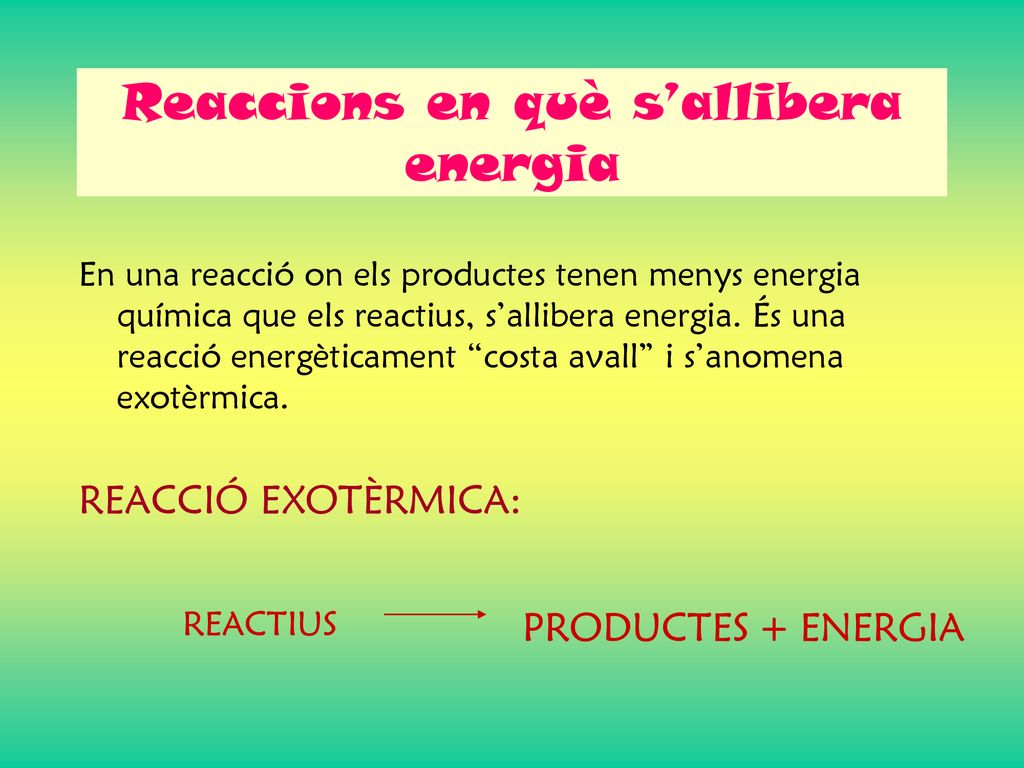 Reaccions en què s’allibera energia

En una reacció on els productes tenen menys energia química que els reactius, s’allibera energia. És una reacció energèticament “costa avall” i s’anomena exotèrmica.

REACCIÓ EXOTÈRMICA:

REACTIUS $\longrightarrow$ PRODUCTES + ENERGIA